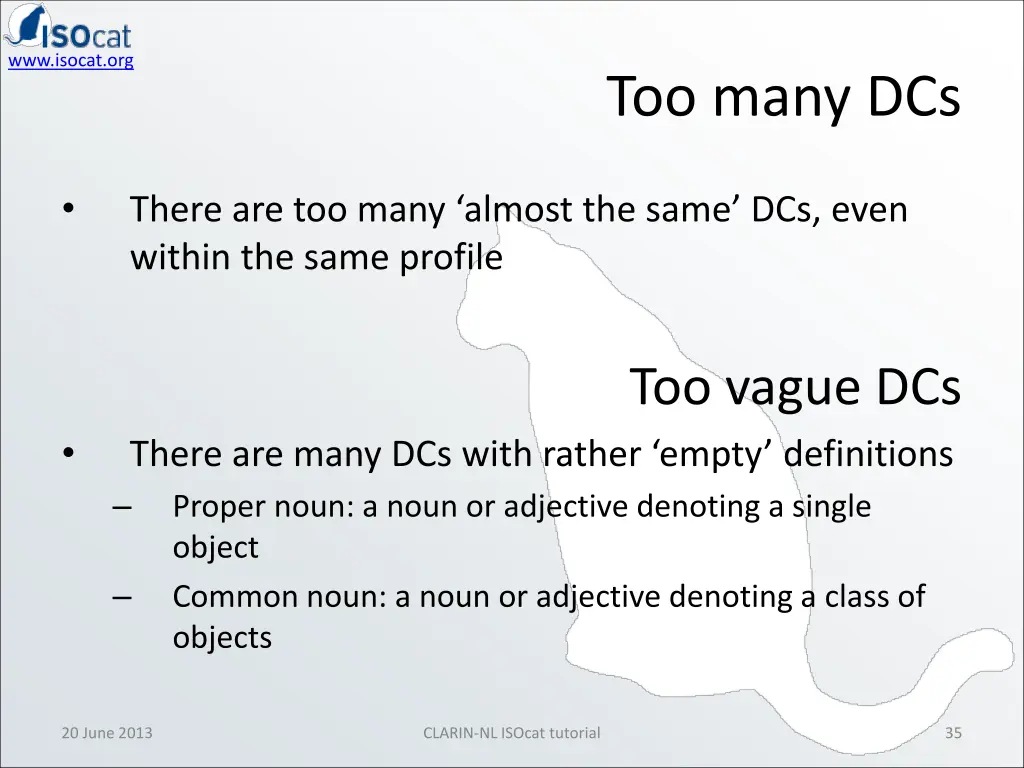 ISOcat
www.isocat.org

Too many DCs

• There are too many ‘almost the same’ DCs, even within the same profile

Too vague DCs

• There are many DCs with rather ‘empty’ definitions
– Proper noun: a noun or adjective denoting a single object
– Common noun: a noun or adjective denoting a class of objects

20 June 2013
CLARIN-NL ISOcat tutorial
35